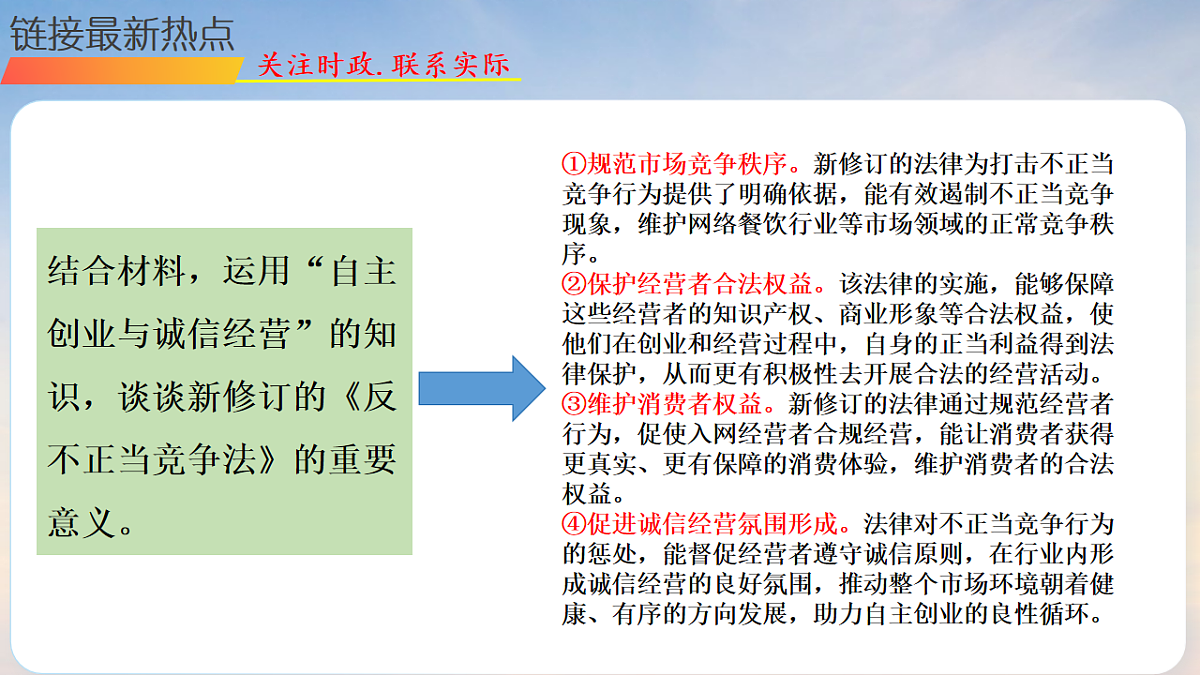 链接最新热点

关注时政.联系实际

结合材料，运用“自主创业与诚信经营”的知识，谈谈新修订的《反不正当竞争法》的重要意义。

①规范市场竞争秩序。新修订的法律为打击不正当竞争行为提供了明确依据，能有效遏制不正当竞争现象，维护网络餐饮行业等市场领域的正常竞争秩序。
②保护经营者合法权益。该法律的实施，能够保障这些经营者的知识产权、商业形象等合法权益，使他们在创业和经营过程中，自身的正当利益得到法律保护，从而更有积极性去开展合法的经营活动。
③维护消费者权益。新修订的法律通过规范经营者行为，促使入网经营者合规经营，能让消费者获得更真实、更有保障的消费体验，维护消费者的合法权益。
④促进诚信经营氛围形成。法律对不正当竞争行为的惩处，能督促经营者遵守诚信原则，在行业内形成诚信经营的良好氛围，推动整个市场环境朝着健康、有序的方向发展，助力自主创业的良性循环。